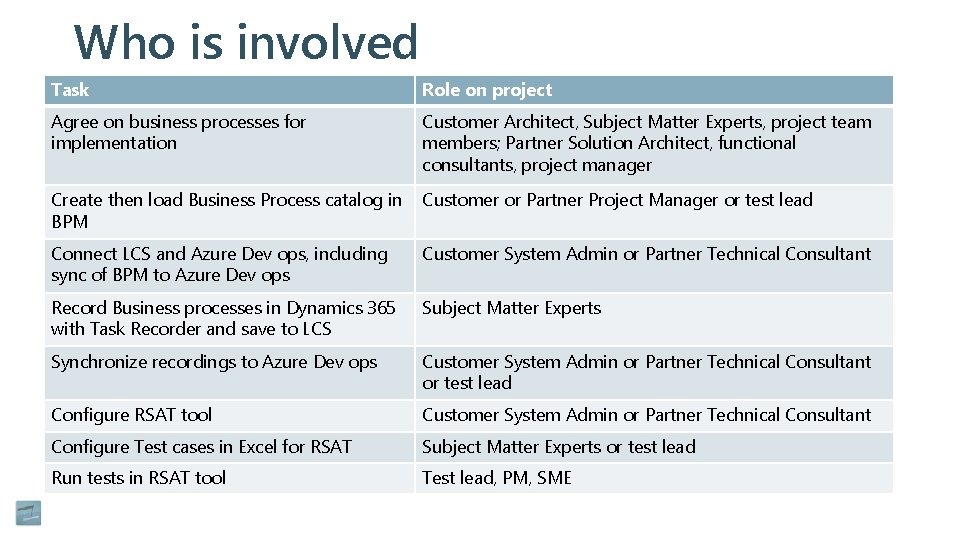 Who is involved

| Task | Role on project |
|---|---|
| Agree on business processes for implementation | Customer Architect, Subject Matter Experts, project team members; Partner Solution Architect, functional consultants, project manager |
| Create then load Business Process catalog in BPM | Customer or Partner Project Manager or test lead |
| Connect LCS and Azure Dev ops, including sync of BPM to Azure Dev ops | Customer System Admin or Partner Technical Consultant |
| Record Business processes in Dynamics 365 with Task Recorder and save to LCS | Subject Matter Experts |
| Synchronize recordings to Azure Dev ops | Customer System Admin or Partner Technical Consultant or test lead |
| Configure RSAT tool | Customer System Admin or Partner Technical Consultant |
| Configure Test cases in Excel for RSAT | Subject Matter Experts or test lead |
| Run tests in RSAT tool | Test lead, PM, SME |